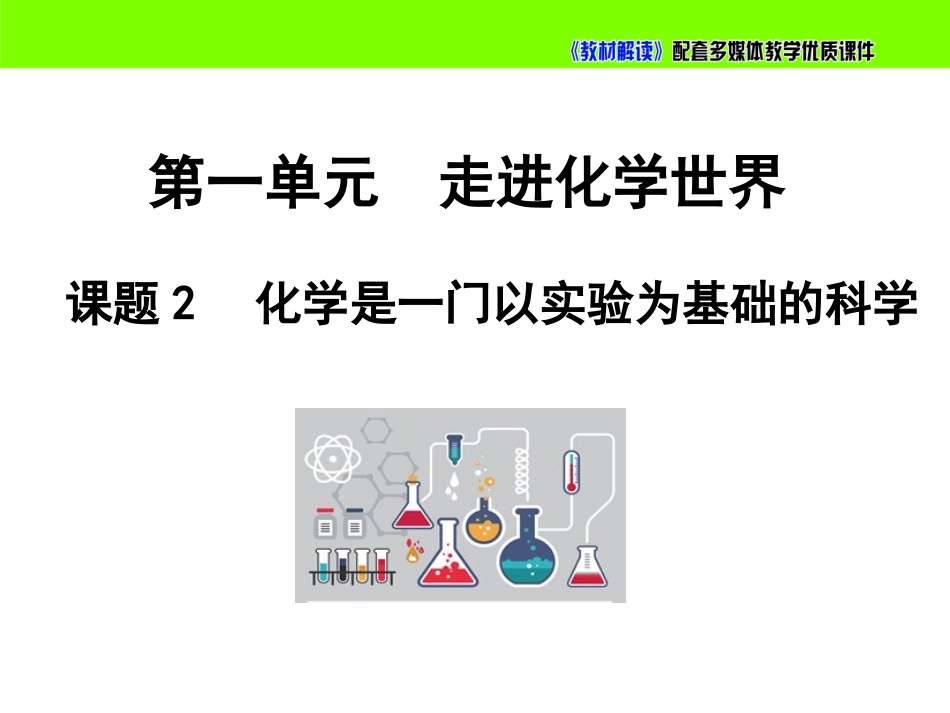 《教材解读》配套多媒体教学优质课件

第一单元　走进化学世界

课题 2　化学是一门以实验为基础的科学